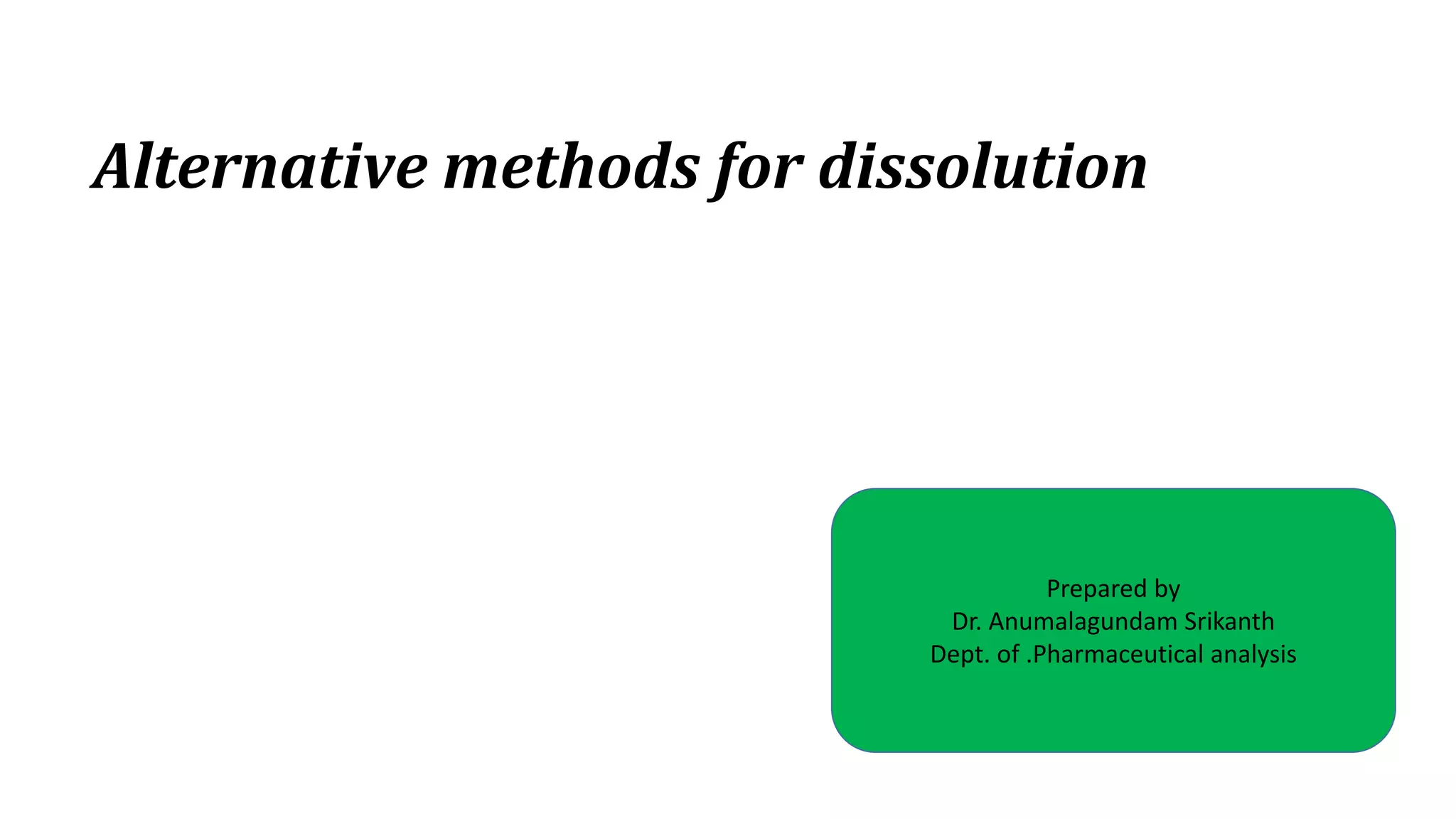 Alternative methods for dissolution

Prepared by
Dr. Anumalagundam Srikanth
Dept. of .Pharmaceutical analysis